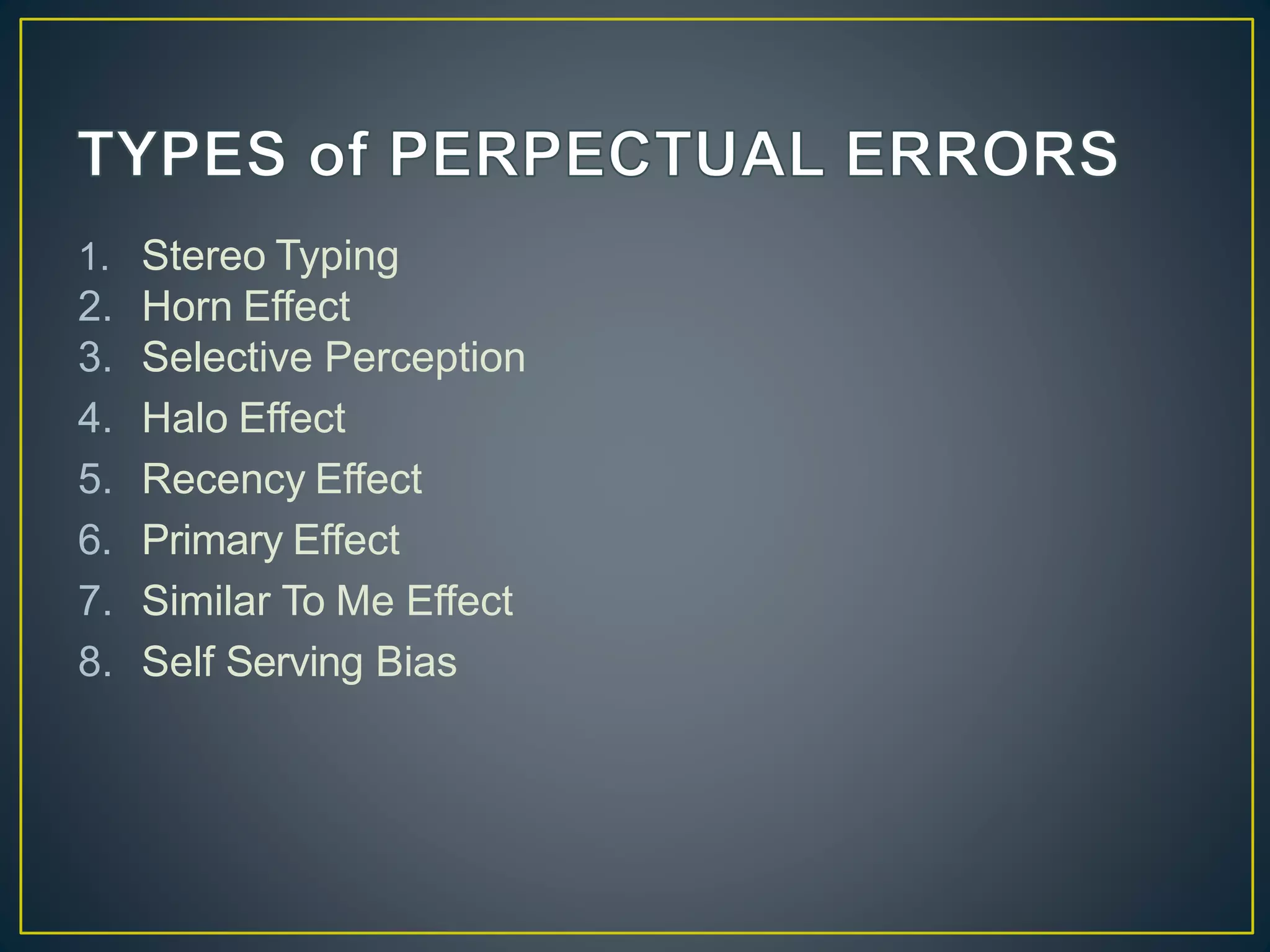 TYPES of PERPECTUAL ERRORS

1. Stereo Typing
2. Horn Effect
3. Selective Perception
4. Halo Effect
5. Recency Effect
6. Primary Effect
7. Similar To Me Effect
8. Self Serving Bias